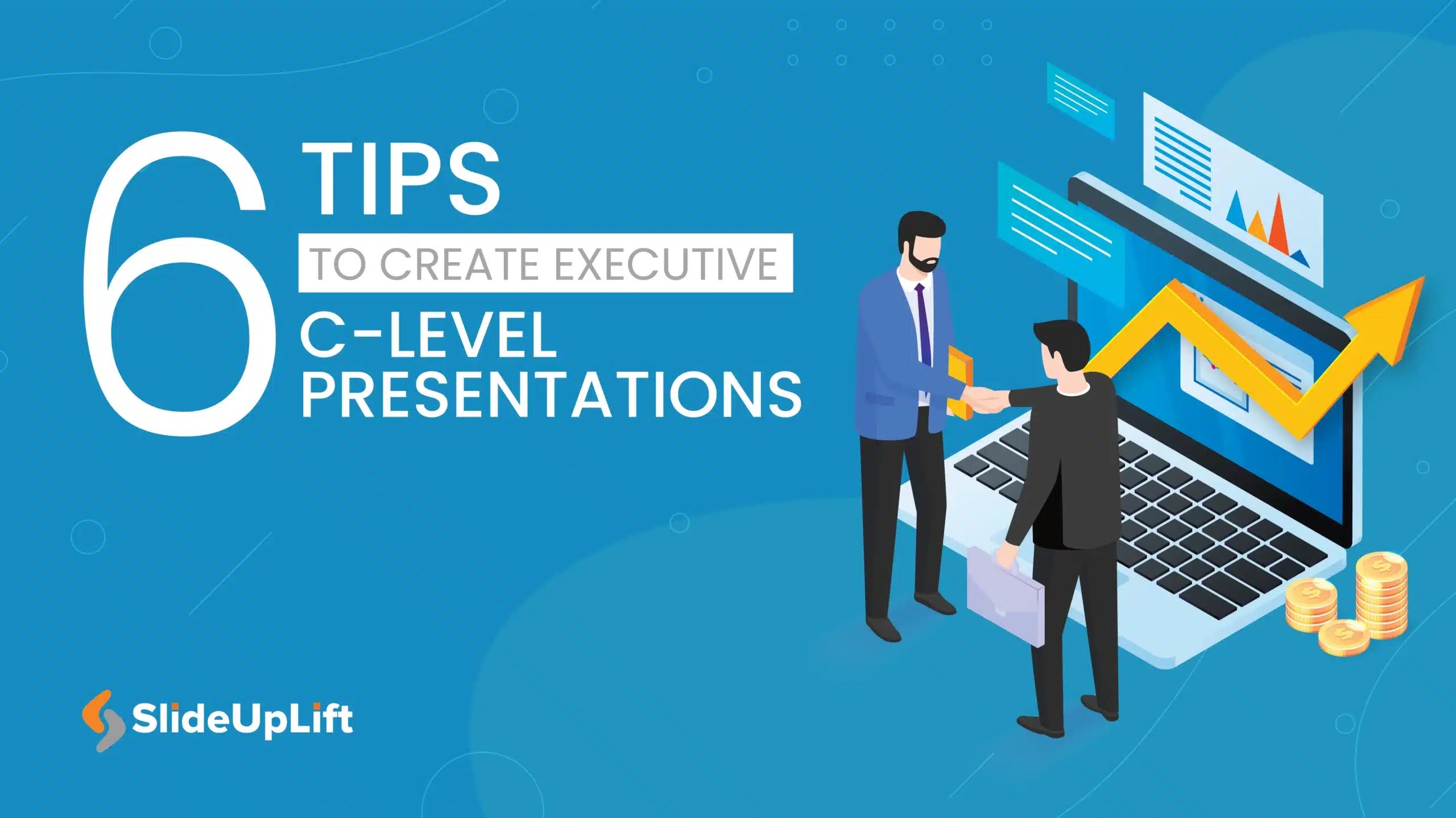 6 TIPS
TO CREATE EXECUTIVE
C-LEVEL PRESENTATIONS

SlideUpLift